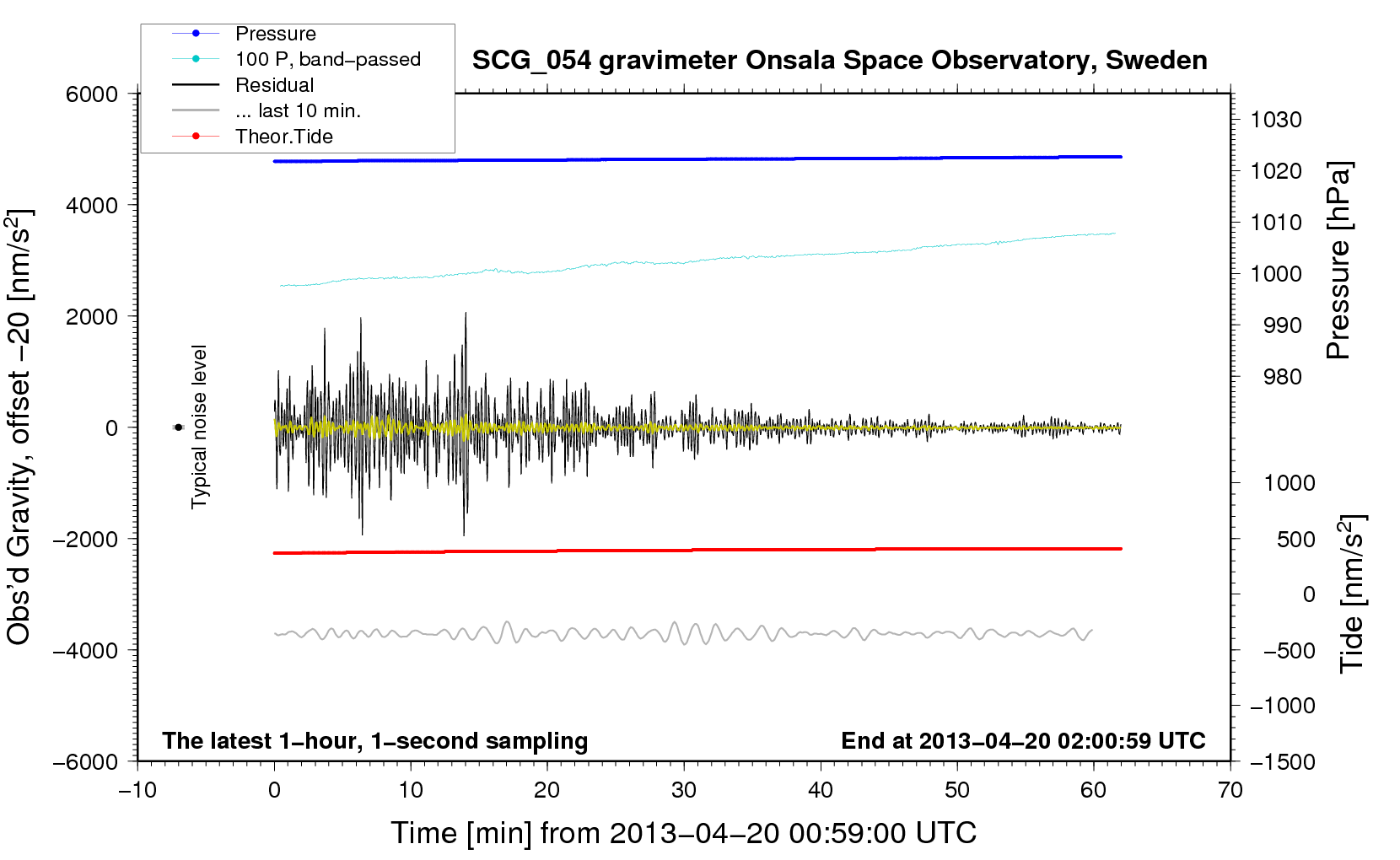 Pressure
100 P, band−passed
Residual
... last 10 min.
Theor.Tide

SCG_054 gravimeter Onsala Space Observatory, Sweden

6000
4000
2000
0
−2000
−4000
−6000

Obs'd Gravity, offset −20 [nm/s$^2$]

Typical noise level

1030
1020
1010
1000
990
980

Pressure [hPa]

1000
500
0
−500
−1000
−1500

Tide [nm/s$^2$]

The latest 1−hour, 1−second sampling

End at 2013−04−20 02:00:59 UTC

−10
0
10
20
30
40
50
60
70

Time [min] from 2013−04−20 00:59:00 UTC